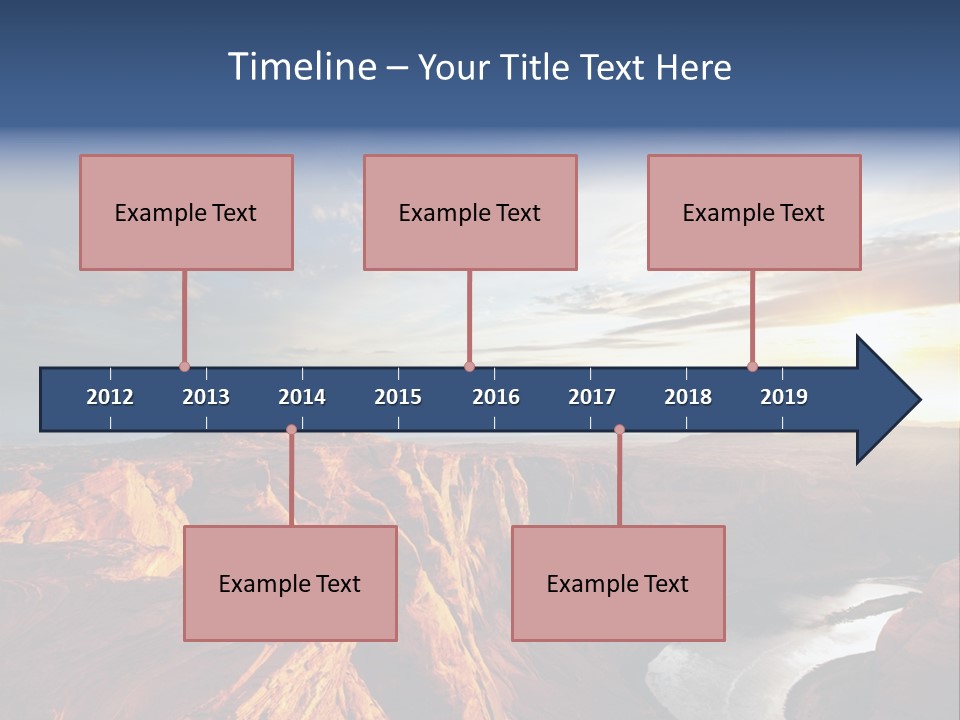 Timeline – Your Title Text Here

Example Text

Example Text

Example Text

2012 2013 2014 2015 2016 2017 2018 2019

Example Text

Example Text